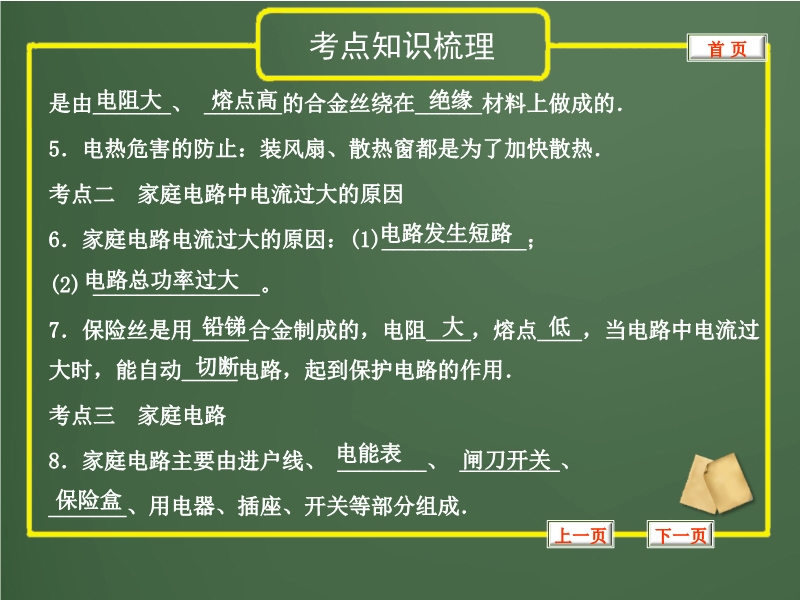 考点知识梳理

首页

是由电阻大、熔点高的合金丝绕在绝缘材料上做成的.

5．电热危害的防止：装风扇、散热窗都是为了加快散热.

考点二　家庭电路中电流过大的原因

6．家庭电路电流过大的原因：(1)电路发生短路；

(2)电路总功率过大。

7．保险丝是用铅锑合金制成的，电阻大，熔点低，当电路中电流过大时，能自动切断电路，起到保护电路的作用.

考点三　家庭电路

8．家庭电路主要由进户线、电能表、闸刀开关、保险盒、用电器、插座、开关等部分组成.

上一页　下一页